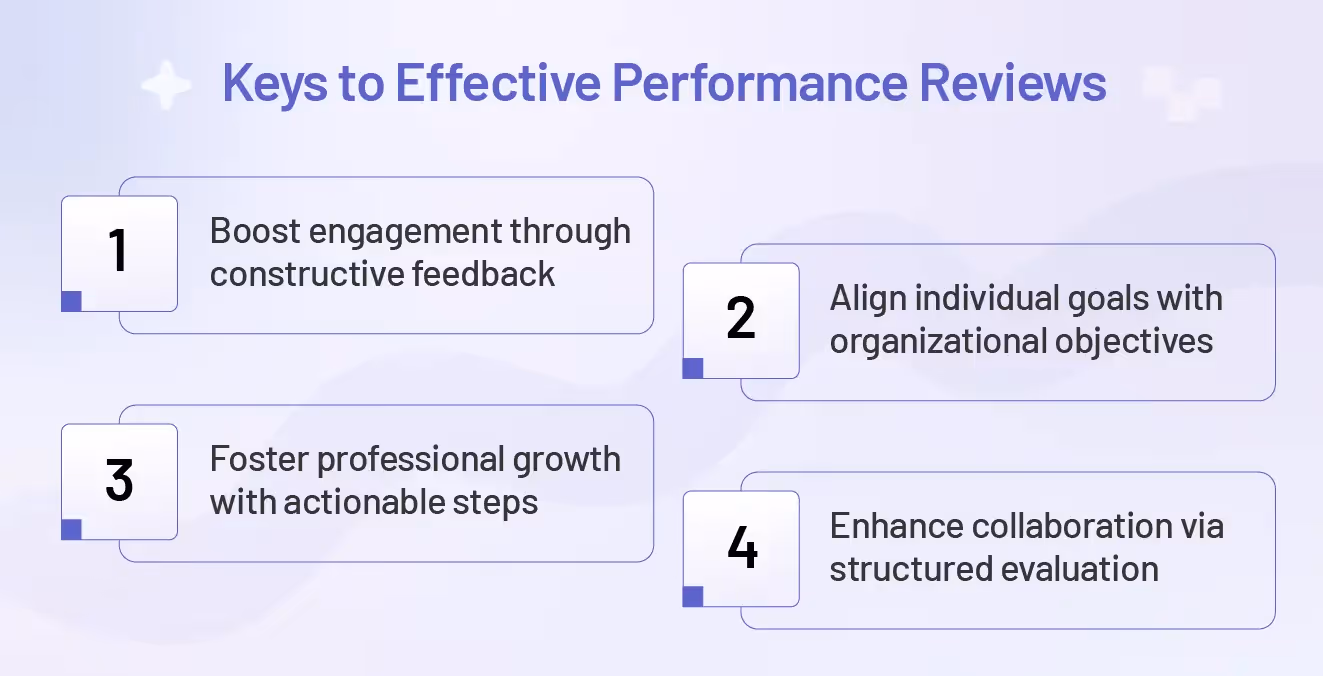 Keys to Effective Performance Reviews

1
Boost engagement through constructive feedback

2
Align individual goals with organizational objectives

3
Foster professional growth with actionable steps

4
Enhance collaboration via structured evaluation